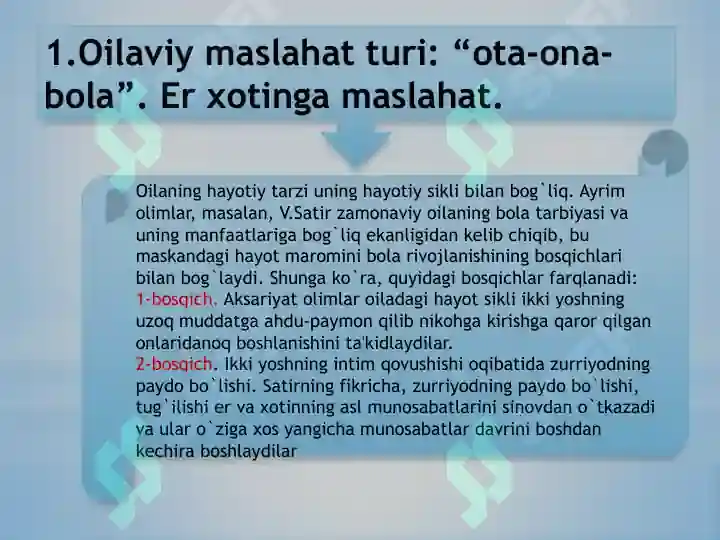 1.Oilaviy maslahat turi: “ota-ona-bola”. Er xotinga maslahat.

Oilaning hayotiy tarzi uning hayotiy sikli bilan bog`liq. Ayrim olimlar, masalan, V.Satir zamonaviy oilaning bola tarbiyasi va uning manfaatlariga bog`liq ekanligidan kelib chiqib, bu maskandagi hayot maromini bola rivojlanishining bosqichlari bilan bog`laydi. Shunga ko`ra, quyidagi bosqichlar farqlanadi:
1-bosqich. Aksariyat olimlar oiladagi hayot sikli ikki yoshning uzoq muddatga ahdu-paymon qilib nikohga kirishga qaror qilgan onlaridanoq boshlanishini ta'kidlaydilar.
2-bosqich. Ikki yoshning intim qovushishi oqibatida zurriyodning paydo bo`lishi. Satirning fikricha, zurriyodning paydo bo`lishi, tug`ilishi er va xotinning asl munosabatlarini sinovdan o`tkazadi va ular o`ziga xos yangicha munosabatlar davrini boshdan kechira boshlaydilar